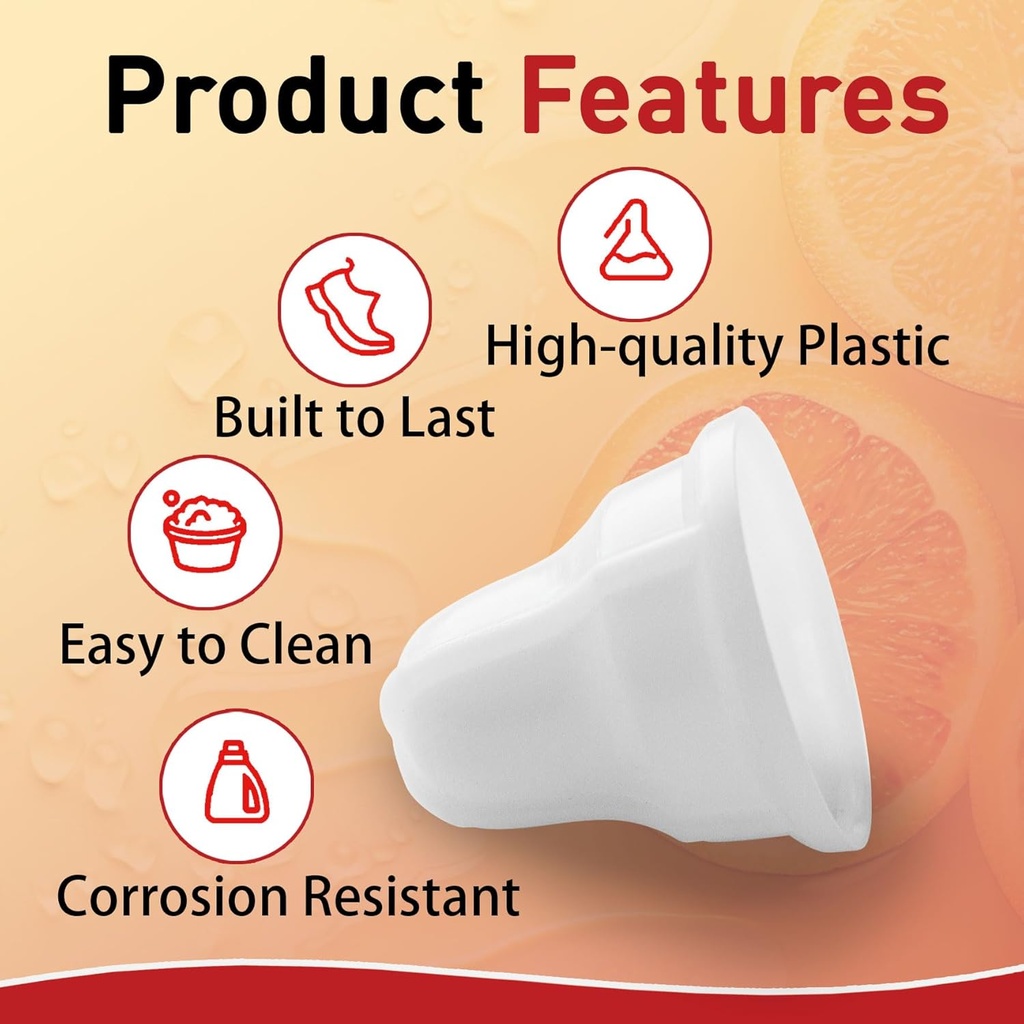 Product Features

High-quality Plastic

Built to Last

Easy to Clean

Corrosion Resistant